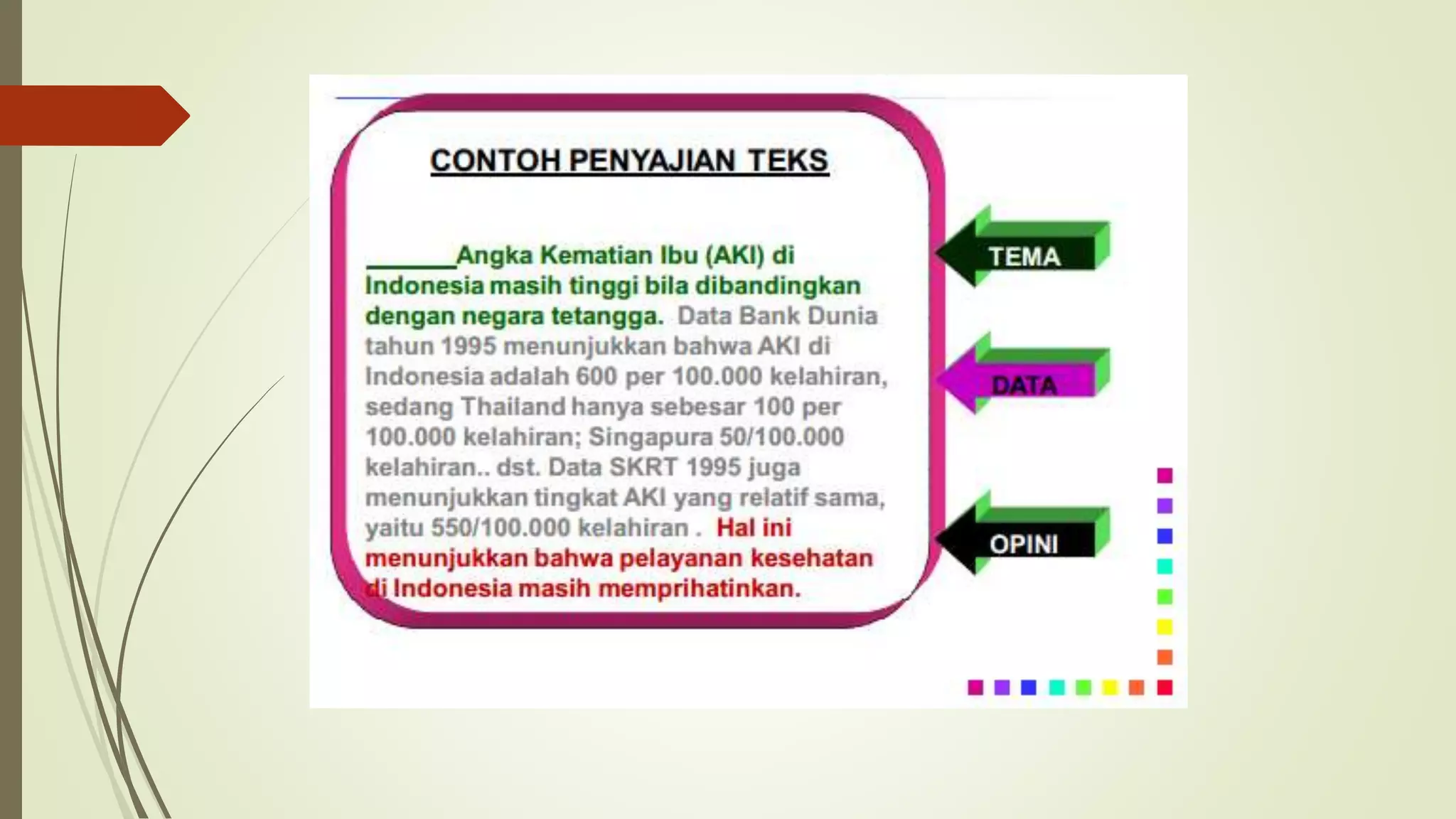 CONTOH PENYAJIAN TEKS

______Angka Kematian Ibu (AKI) di Indonesia masih tinggi bila dibandingkan dengan negara tetangga. Data Bank Dunia tahun 1995 menunjukkan bahwa AKI di Indonesia adalah 600 per 100.000 kelahiran, sedang Thailand hanya sebesar 100 per 100.000 kelahiran; Singapura 50/100.000 kelahiran.. dst. Data SKRT 1995 juga menunjukkan tingkat AKI yang relatif sama, yaitu 550/100.000 kelahiran . Hal ini menunjukkan bahwa pelayanan kesehatan di Indonesia masih memprihatinkan.

TEMA

DATA

OPINI